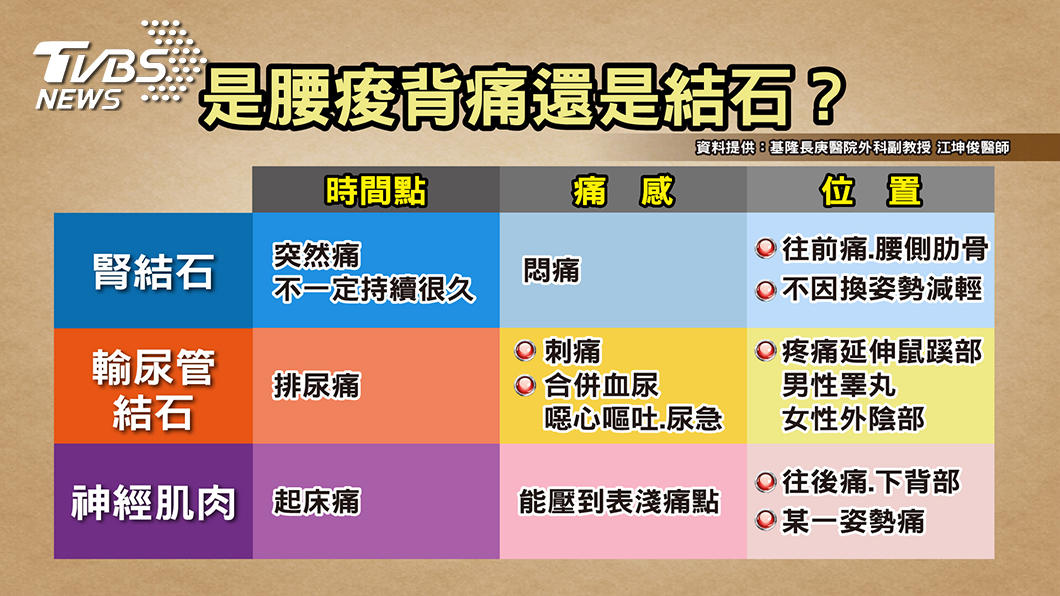 TVBS NEWS

是腰痠背痛還是結石？

資料提供：基隆長庚醫院外科副教授 江坤俊醫師

| | 時間點 | 痛 感 | 位 置 |
|---|---|---|---|
| 腎結石 | 突然痛 不一定持續很久 | 悶痛 | 往前痛.腰側肋骨 不因換姿勢減輕 |
| 輸尿管結石 | 排尿痛 | 刺痛 合併血尿 噁心嘔吐.尿急 | 疼痛延伸鼠蹊部 男性睪丸 女性外陰部 |
| 神經肌肉 | 起床痛 | 能壓到表淺痛點 | 往後痛.下背部 某一姿勢痛 |